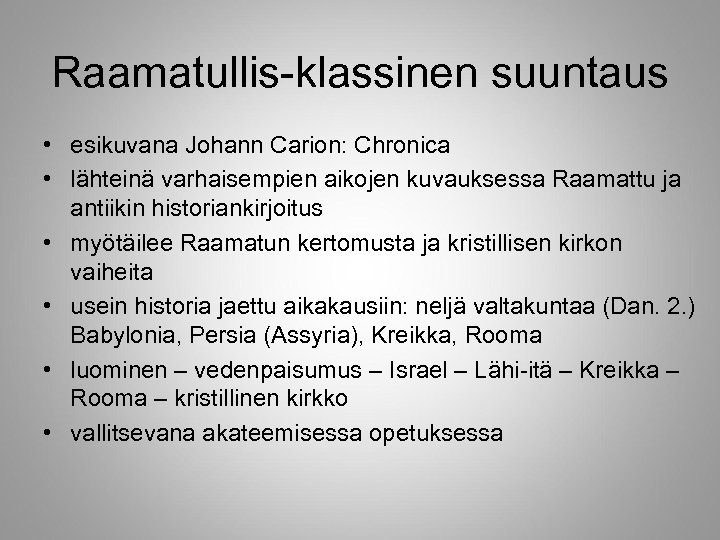 Raamatullis-klassinen suuntaus

• esikuvana Johann Carion: Chronica
• lähteinä varhaisempien aikojen kuvauksessa Raamattu ja antiikin historiankirjoitus
• myötäilee Raamatun kertomusta ja kristillisen kirkon vaiheita
• usein historia jaettu aikakausiin: neljä valtakuntaa (Dan. 2.) Babylonia, Persia (Assyria), Kreikka, Rooma
• luominen – vedenpaisumus – Israel – Lähi-itä – Kreikka – Rooma – kristillinen kirkko
• vallitsevana akateemisessa opetuksessa